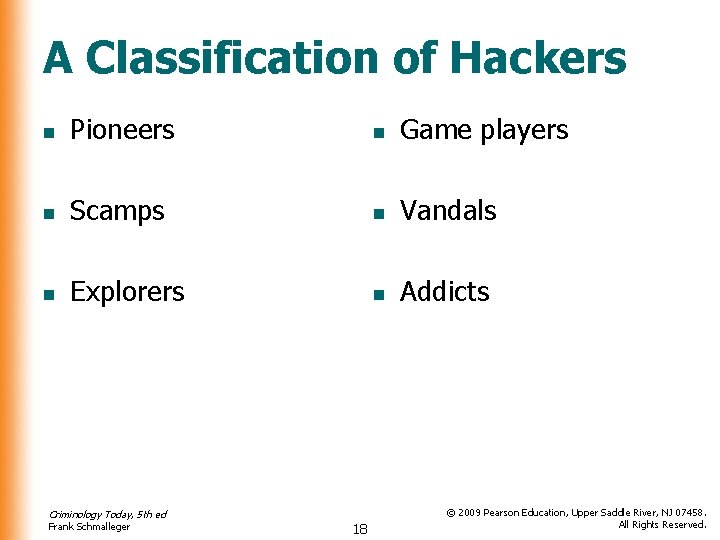 A Classification of Hackers

- Pioneers
- Scamps
- Explorers

- Game players
- Vandals
- Addicts

Criminology Today, 5th ed
Frank Schmalleger

18

© 2009 Pearson Education, Upper Saddle River, NJ 07458.
All Rights Reserved.